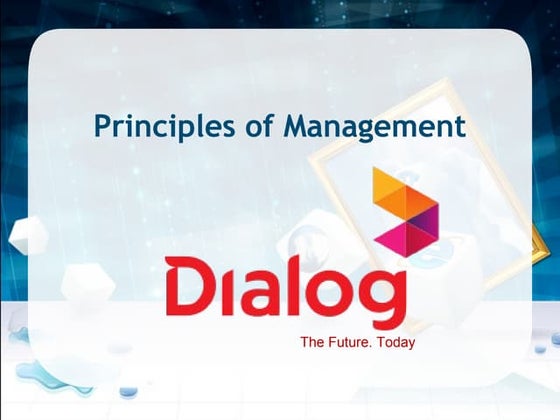 Principles of Management

Dialog

The Future. Today